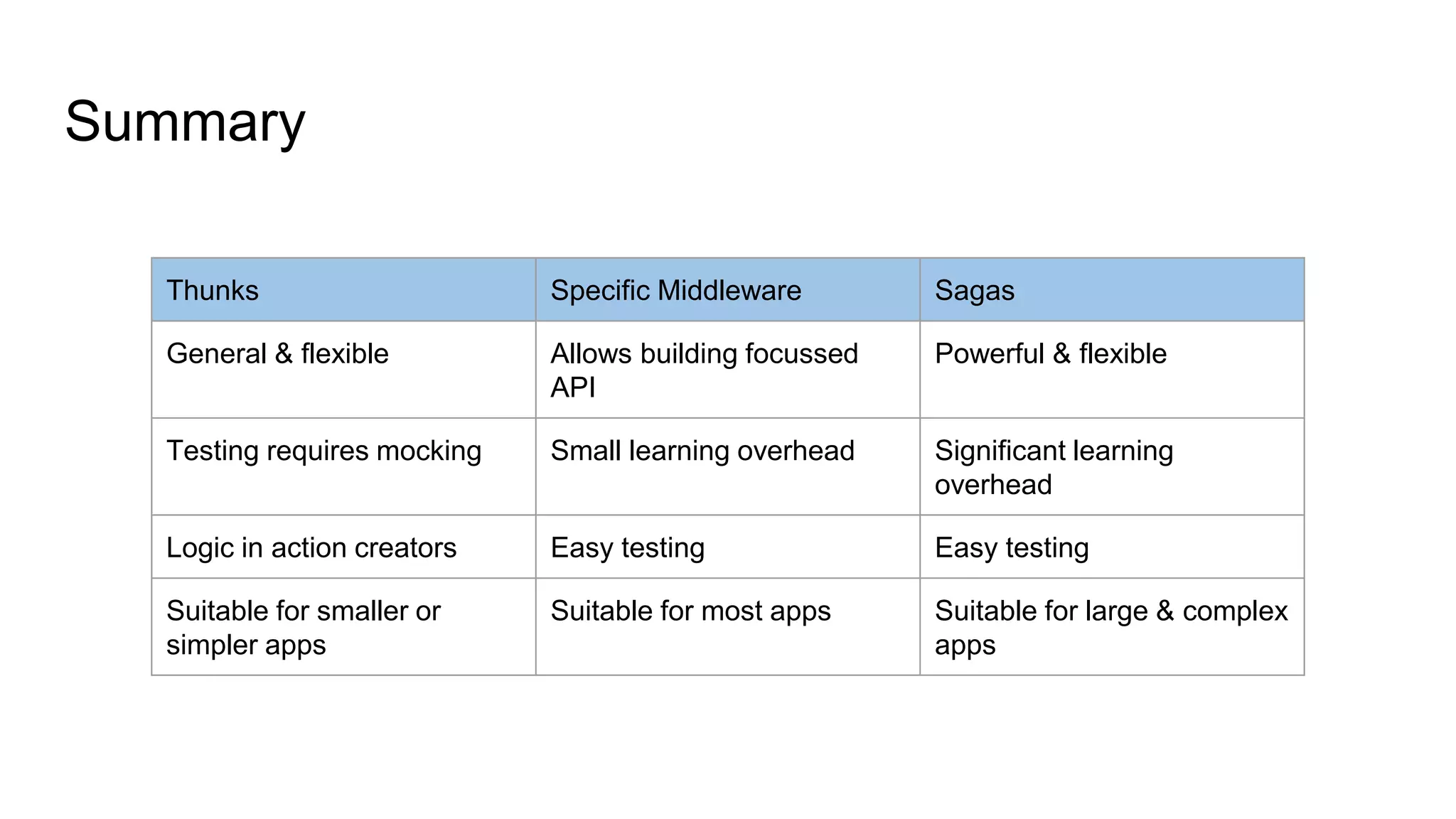 Summary

| Thunks | Specific Middleware | Sagas |
|---|---|---|
| General & flexible | Allows building focussed API | Powerful & flexible |
| Testing requires mocking | Small learning overhead | Significant learning overhead |
| Logic in action creators | Easy testing | Easy testing |
| Suitable for smaller or simpler apps | Suitable for most apps | Suitable for large & complex apps |